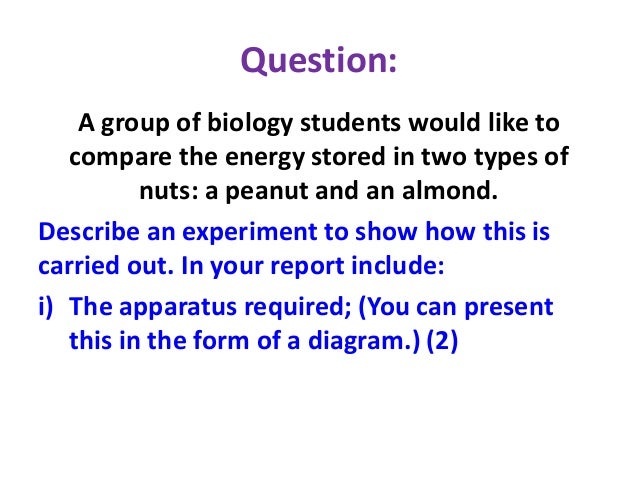 Question:

A group of biology students would like to compare the energy stored in two types of nuts: a peanut and an almond.

Describe an experiment to show how this is carried out. In your report include:

i) The apparatus required; (You can present this in the form of a diagram.) (2)